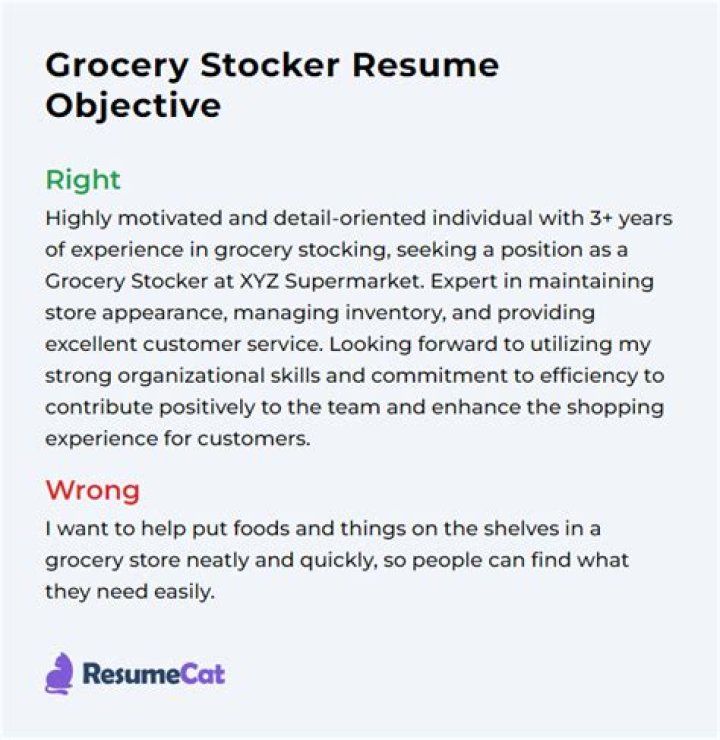 Grocery Stocker Resume Objective

Right

Highly motivated and detail-oriented individual with 3+ years of experience in grocery stocking, seeking a position as a Grocery Stocker at XYZ Supermarket. Expert in maintaining store appearance, managing inventory, and providing excellent customer service. Looking forward to utilizing my strong organizational skills and commitment to efficiency to contribute positively to the team and enhance the shopping experience for customers.

Wrong

I want to help put foods and things on the shelves in a grocery store neatly and quickly, so people can find what they need easily.

ResumeCat